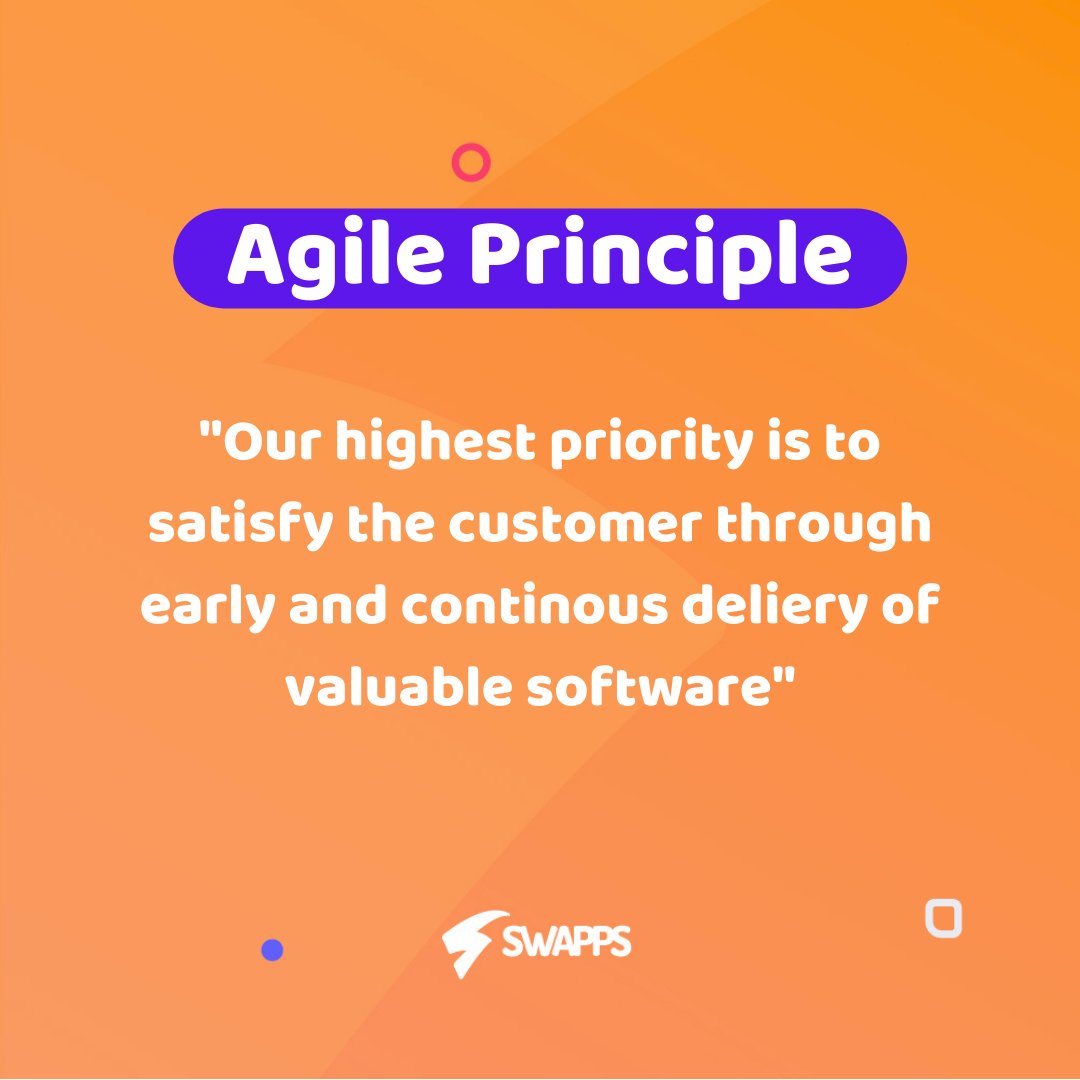 Agile Principle

"Our highest priority is to satisfy the customer through early and continous deliery of valuable software"

SWAPPS